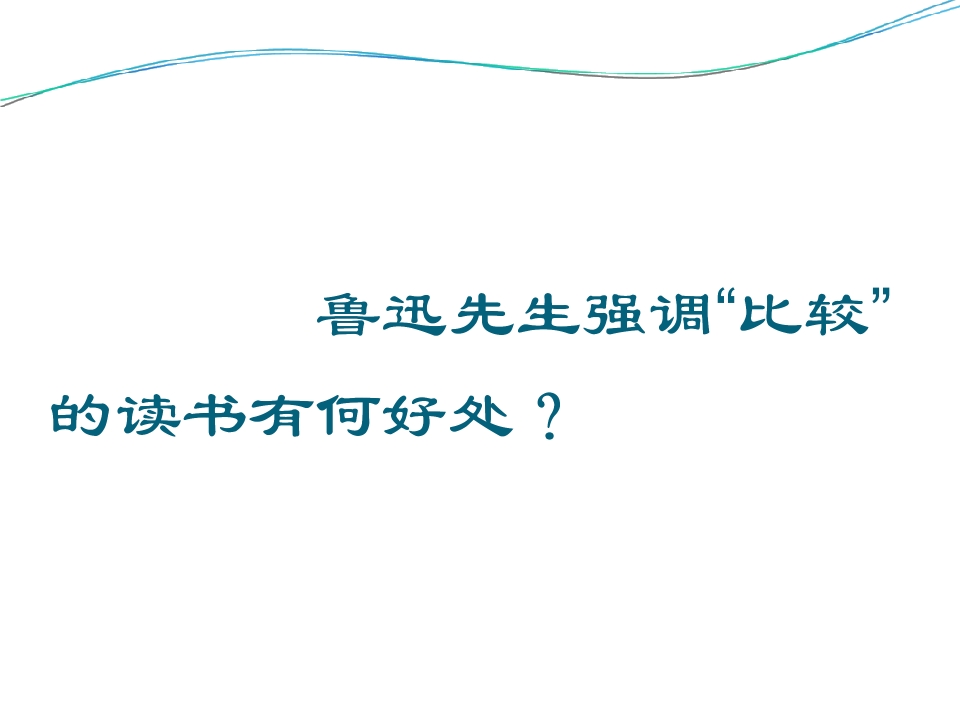 鲁迅先生强调“比较”的读书有何好处？